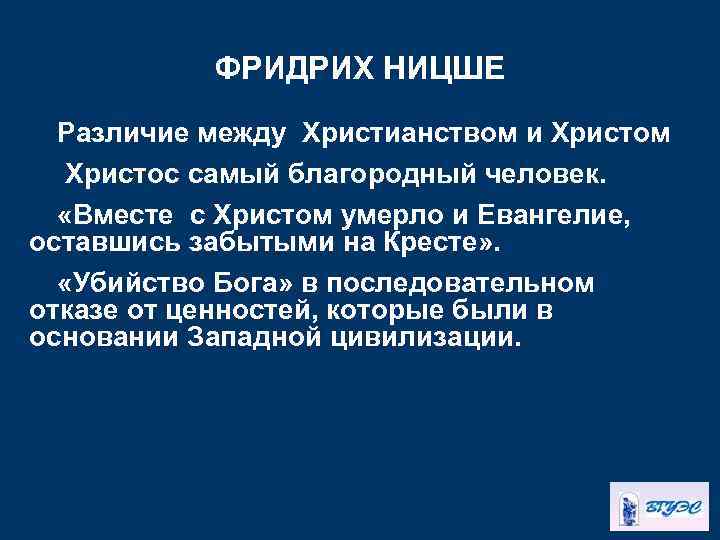 ФРИДРИХ НИЦШЕ

Различие между Христианством и Христом

Христос самый благородный человек.

«Вместе с Христом умерло и Евангелие, оставшись забытыми на Кресте».

«Убийство Бога» в последовательном отказе от ценностей, которые были в основании Западной цивилизации.

ВГУЭС